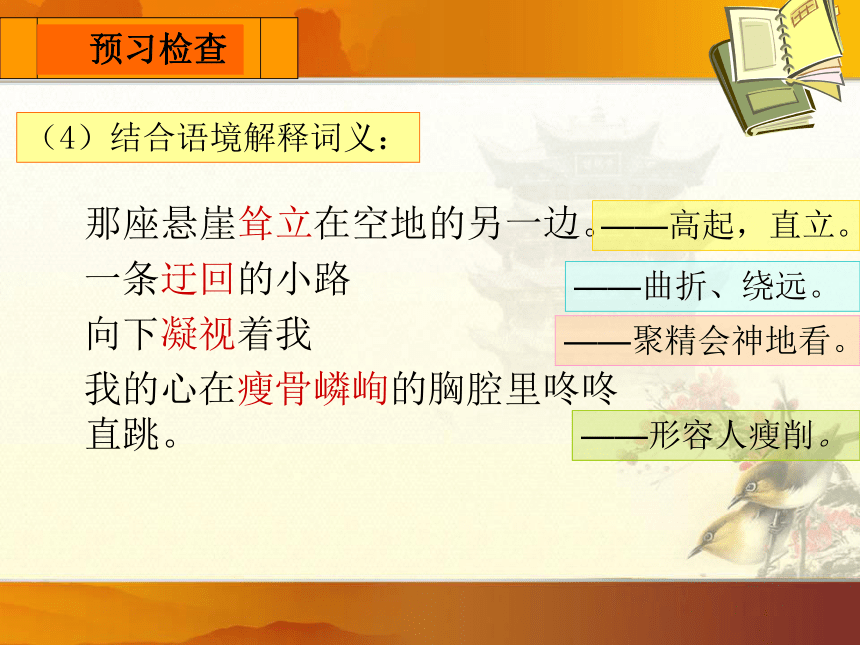 预习检查

（4）结合语境解释词义：

那座悬崖耸立在空地的另一边。——高起，直立。

一条迂回的小路 ——曲折、绕远。

向下凝视着我 ——聚精会神地看。

我的心在瘦骨嶙峋的胸腔里咚咚直跳。 ——形容人瘦削。